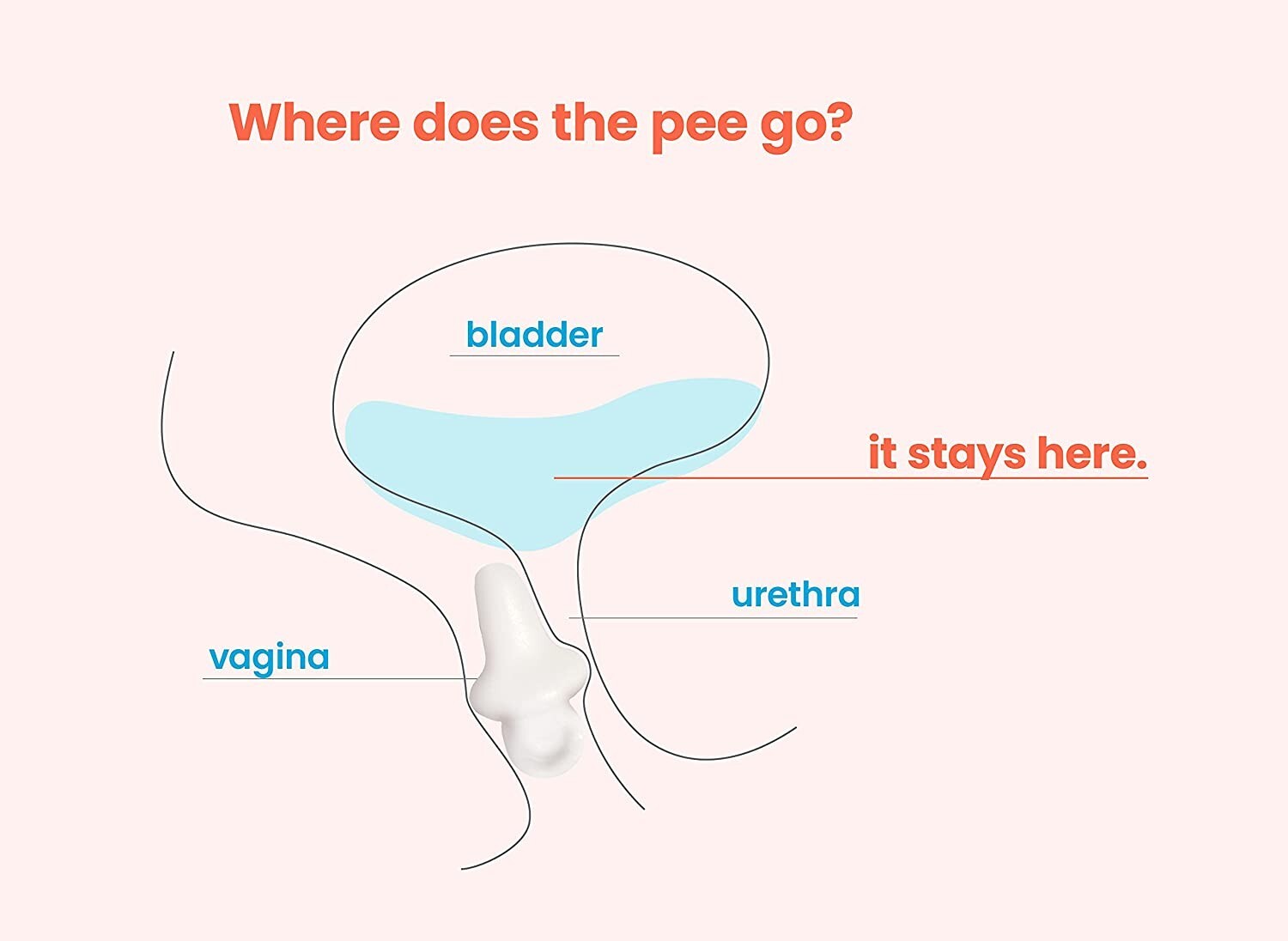 Where does the pee go?

bladder

it stays here.

urethra

vagina